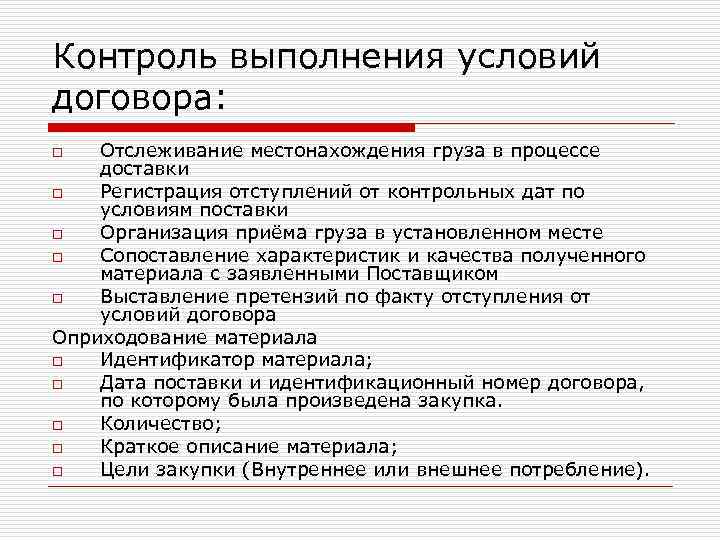 Контроль выполнения условий договора:

Отслеживание местонахождения груза в процессе доставки

Регистрация отступлений от контрольных дат по условиям поставки

Организация приёма груза в установленном месте

Сопоставление характеристик и качества полученного материала с заявленными Поставщиком

Выставление претензий по факту отступления от условий договора

Оприходование материала

Идентификатор материала;

Дата поставки и идентификационный номер договора, по которому была произведена закупка.

Количество;

Краткое описание материала;

Цели закупки (Внутреннее или внешнее потребление).